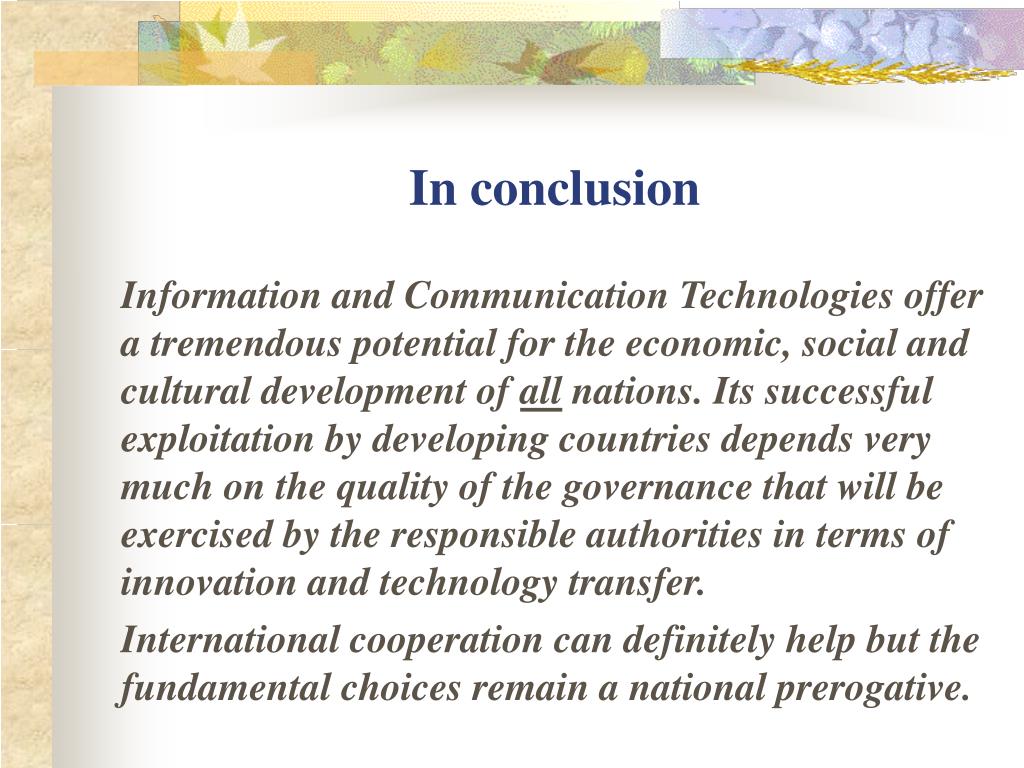 In conclusion

Information and Communication Technologies offer a tremendous potential for the economic, social and cultural development of all nations. Its successful exploitation by developing countries depends very much on the quality of the governance that will be exercised by the responsible authorities in terms of innovation and technology transfer.

International cooperation can definitely help but the fundamental choices remain a national prerogative.